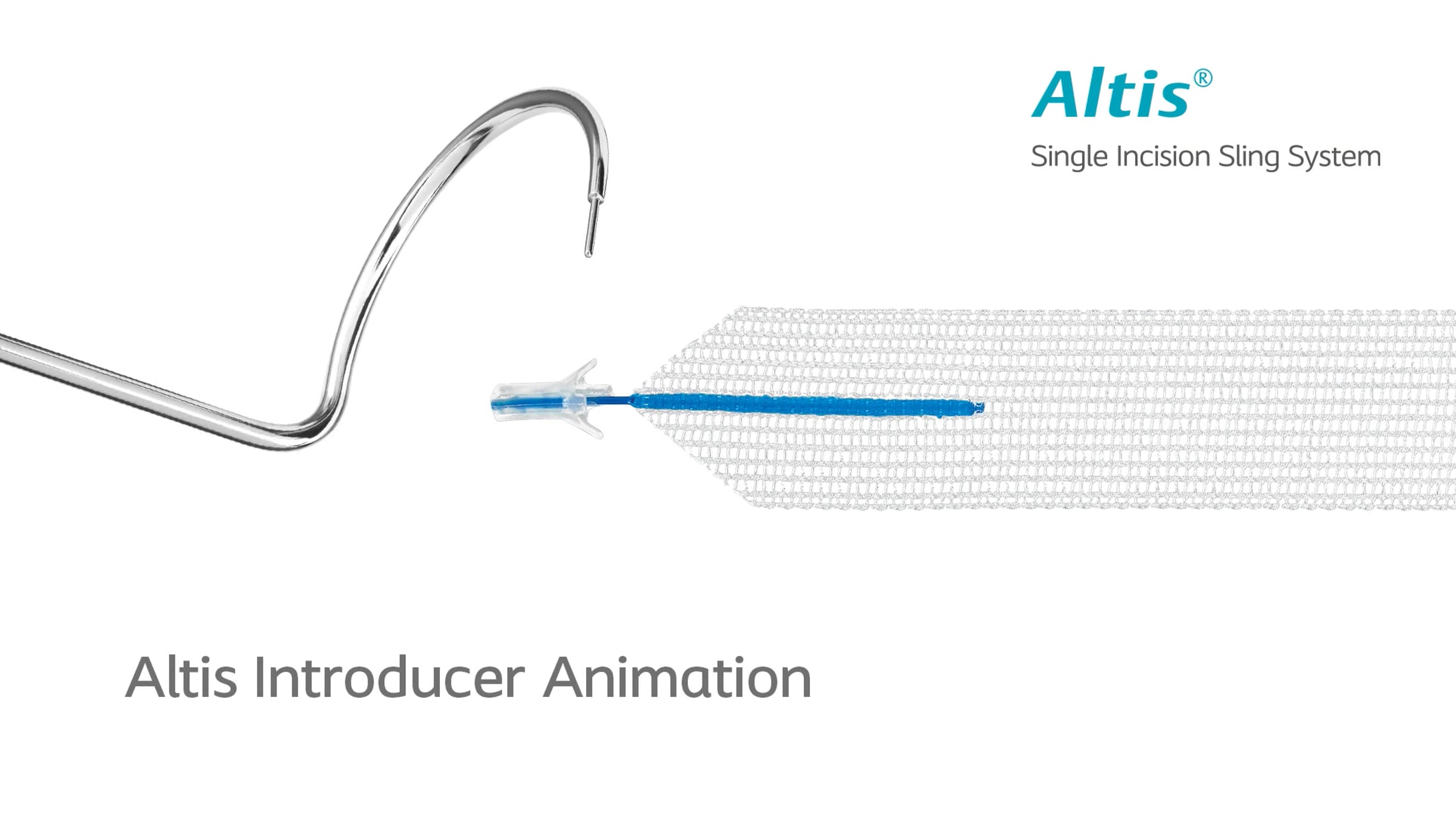 Altis®

Single Incision Sling System

Altis Introducer Animation